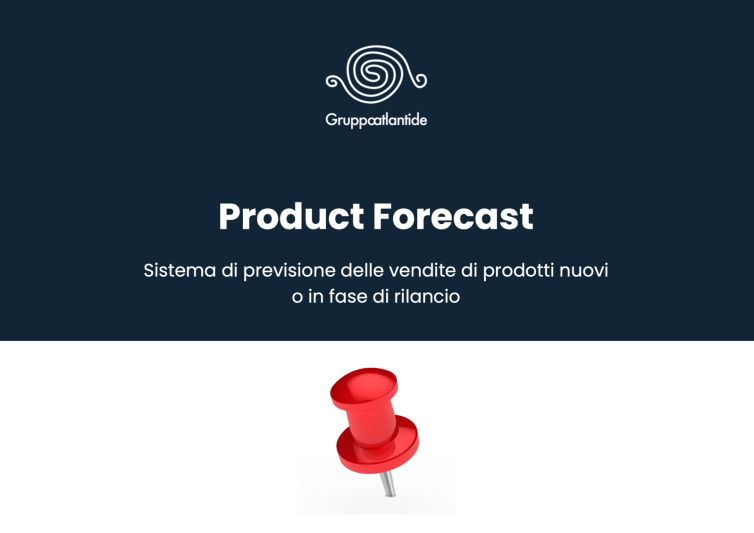 Gruppoatlantide

Product Forecast

Sistema di previsione delle vendite di prodotti nuovi o in fase di rilancio